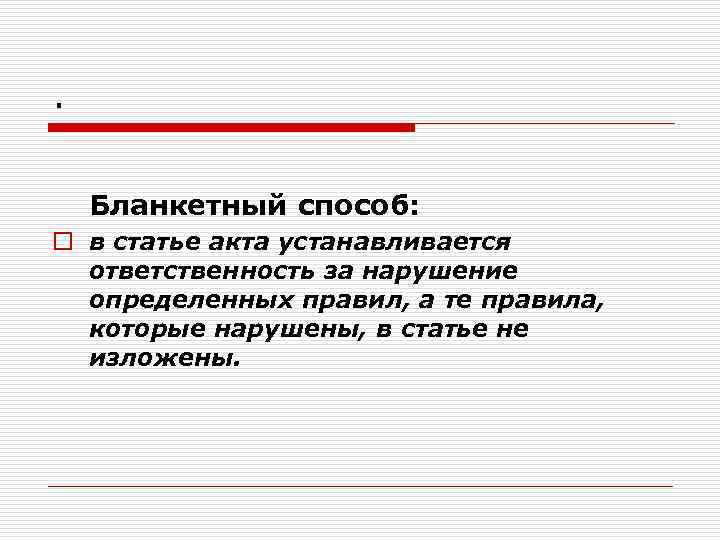 .

Бланкетный способ:

в статье акта устанавливается ответственность за нарушение определенных правил, а те правила, которые нарушены, в статье не изложены.